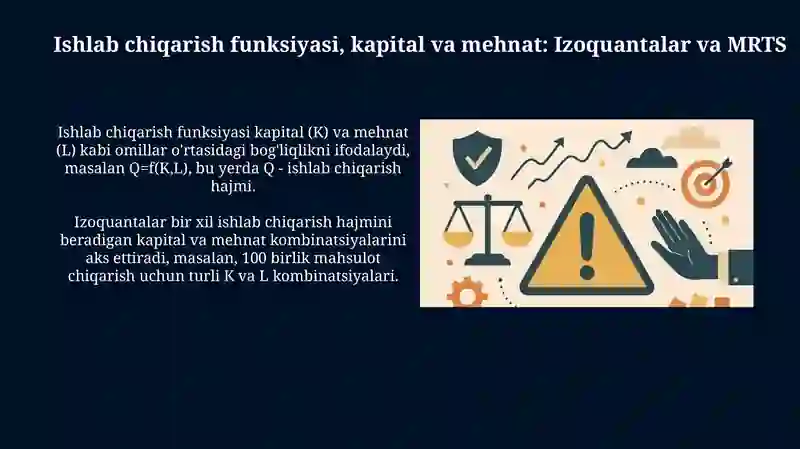 Ishlab chiqarish funksiyasi, kapital va mehnat: Izoquantalar va MRTS

Ishlab chiqarish funksiyasi kapital (K) va mehnat (L) kabi omillar o'rtasidagi bog'liqlikni ifodalaydi, masalan Q=f(K,L), bu yerda Q - ishlab chiqarish hajmi.

Izoquantalar bir xil ishlab chiqarish hajmini beradigan kapital va mehnat kombinatsiyalarini aks ettiradi, masalan, 100 birlik mahsulot chiqarish uchun turli K va L kombinatsiyalari.